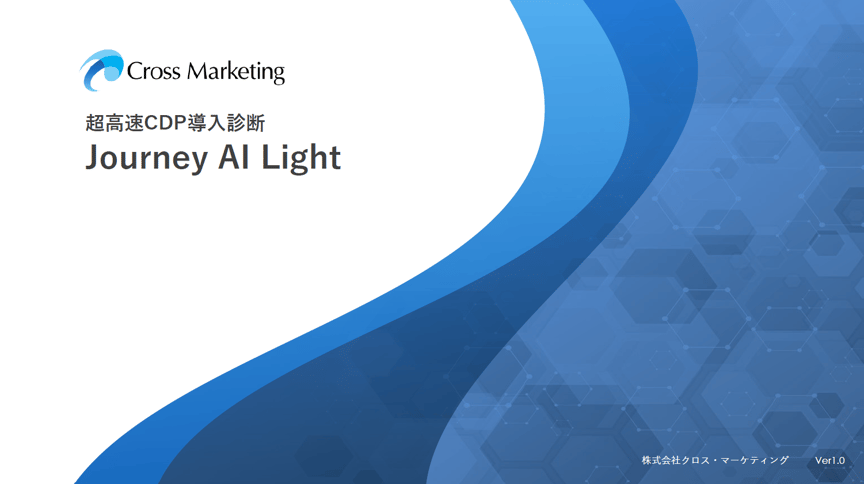 Cross Marketing

超高速CDP導入診断

Journey AI Light

株式会社クロス・マーケティング Ver1.0